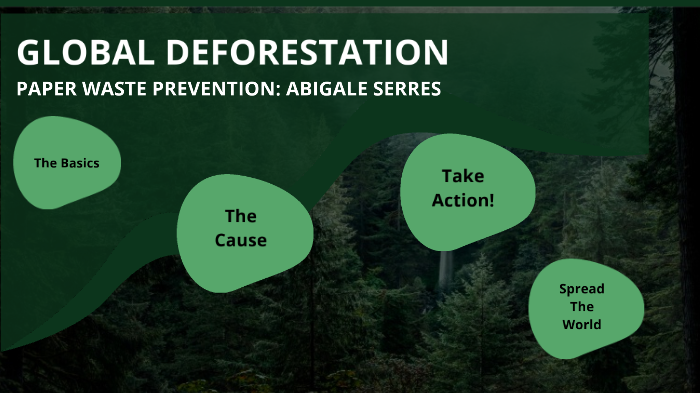 GLOBAL DEFORESTATION
PAPER WASTE PREVENTION: ABIGALE SERRES

The Basics

The Cause

Take Action!

Spread The World